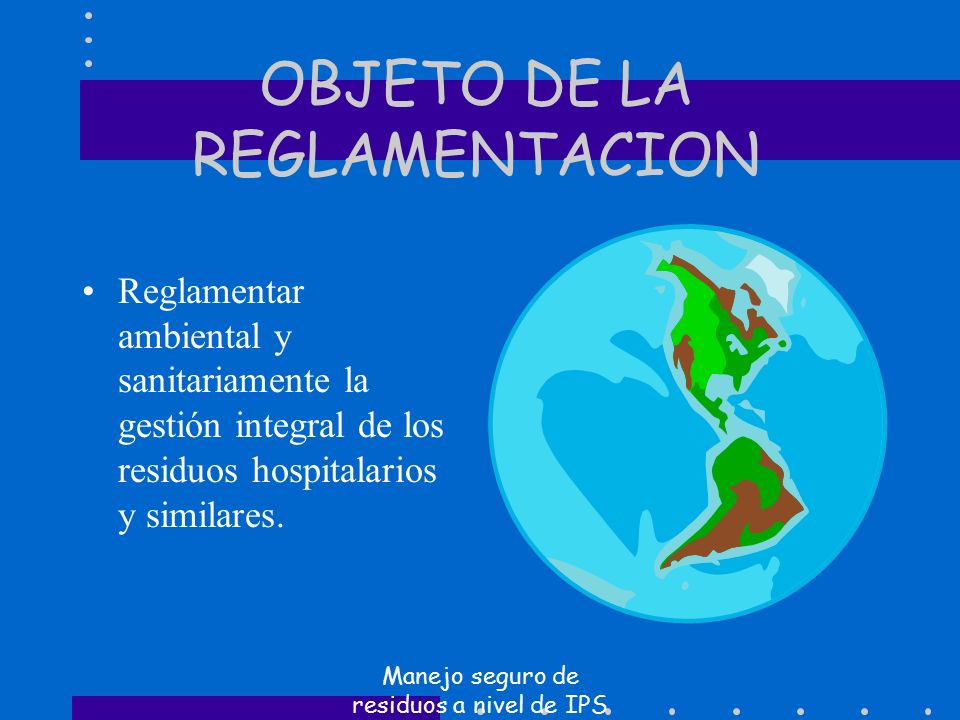 OBJETO DE LA REGLAMENTACION

• Reglamentar ambiental y sanitariamente la gestión integral de los residuos hospitalarios y similares.

Manejo seguro de residuos a nivel de IPS